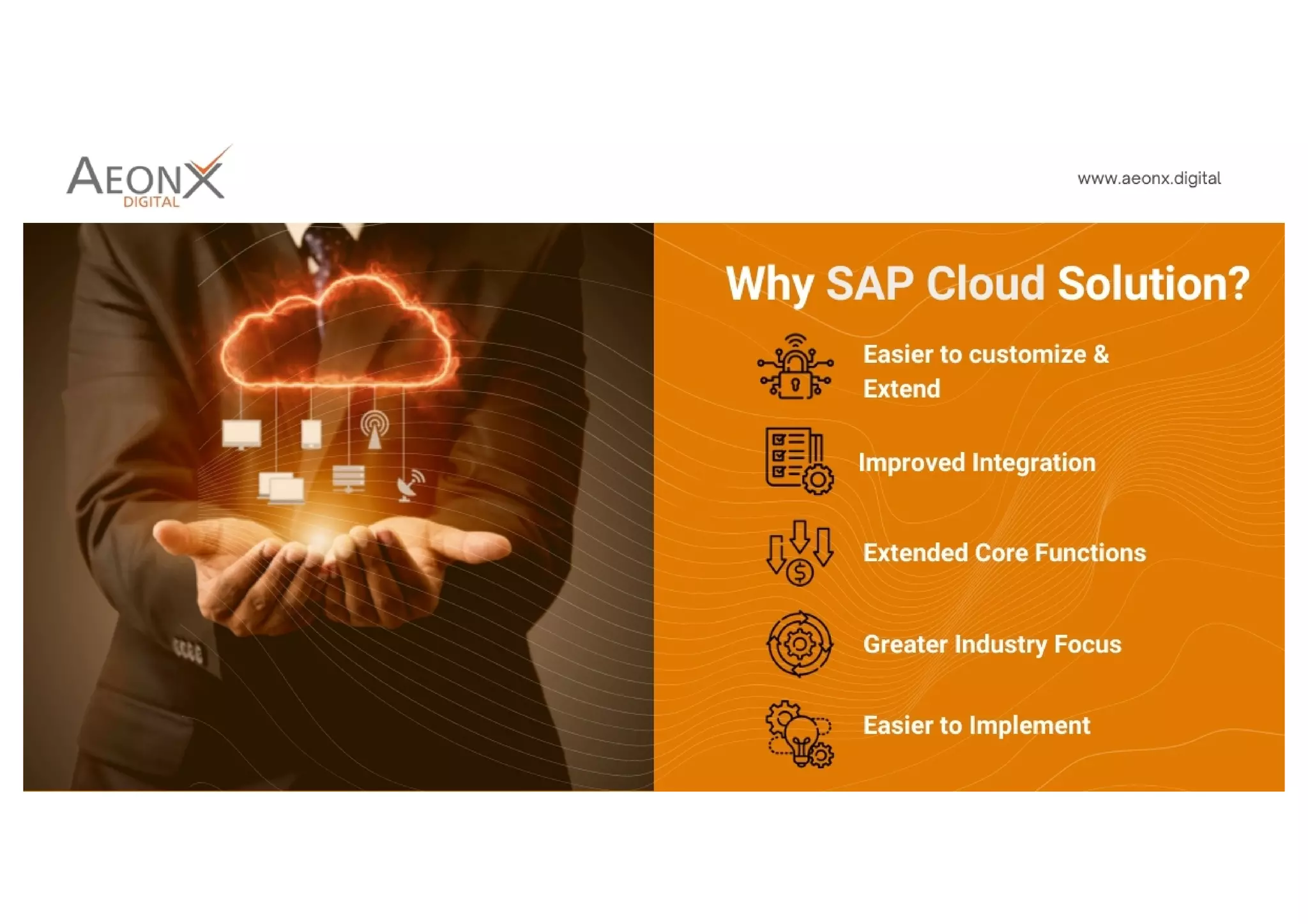 AEONX
DIGITAL

www.aeonx.digital

Why SAP Cloud Solution?

Easier to customize & Extend

Improved Integration

Extended Core Functions

Greater Industry Focus

Easier to Implement